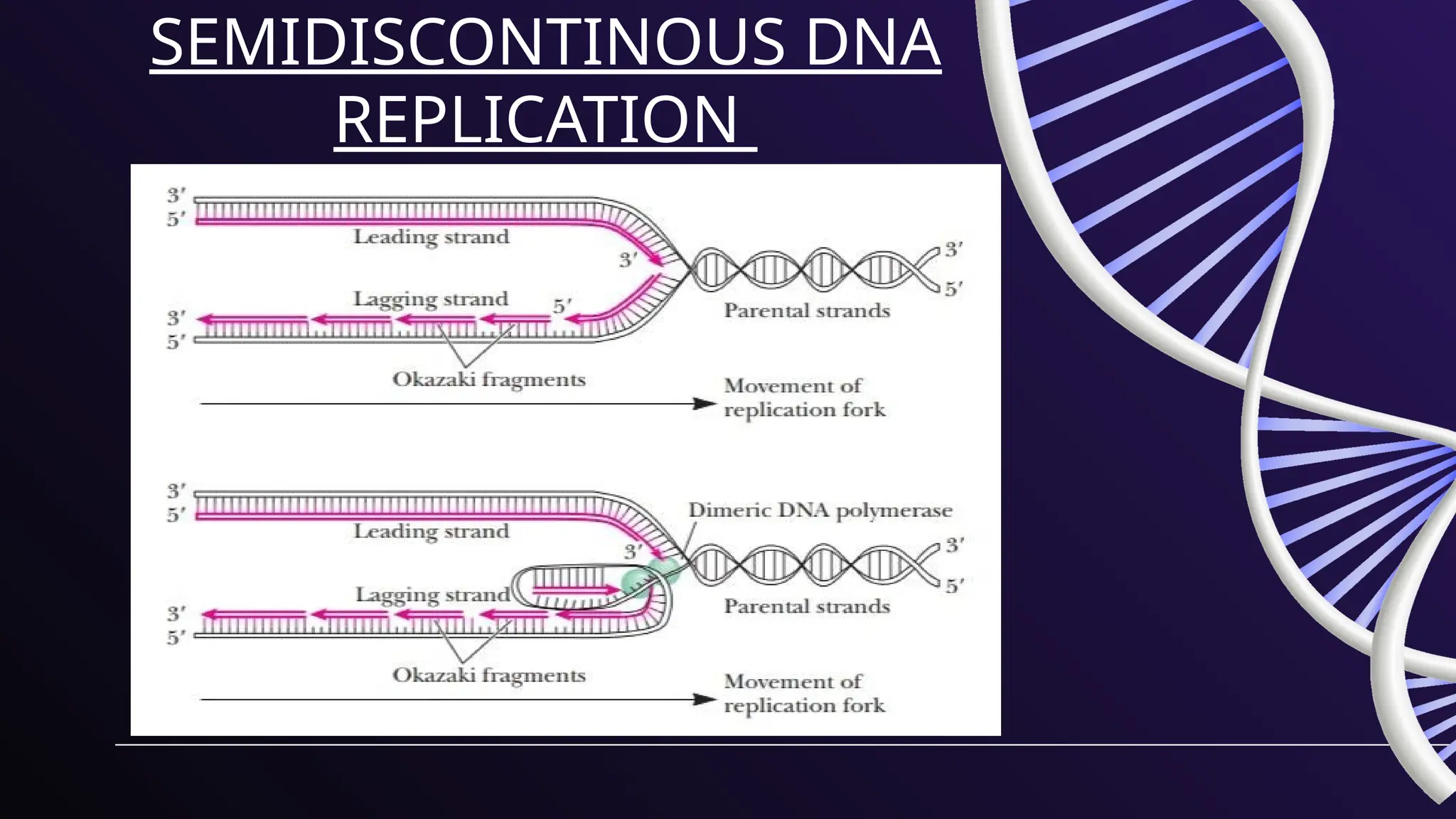 SEMIDISCONTINOUS DNA REPLICATION

3′
5′
Leading strand
3′
3′
5′
Lagging strand
5′
3′
5′
Parental strands
Okazaki fragments
Movement of replication fork

3′
5′
Leading strand
Dimeric DNA polymerase
3′
3′
5′
Lagging strand
3′
5′
Parental strands
Okazaki fragments
Movement of replication fork